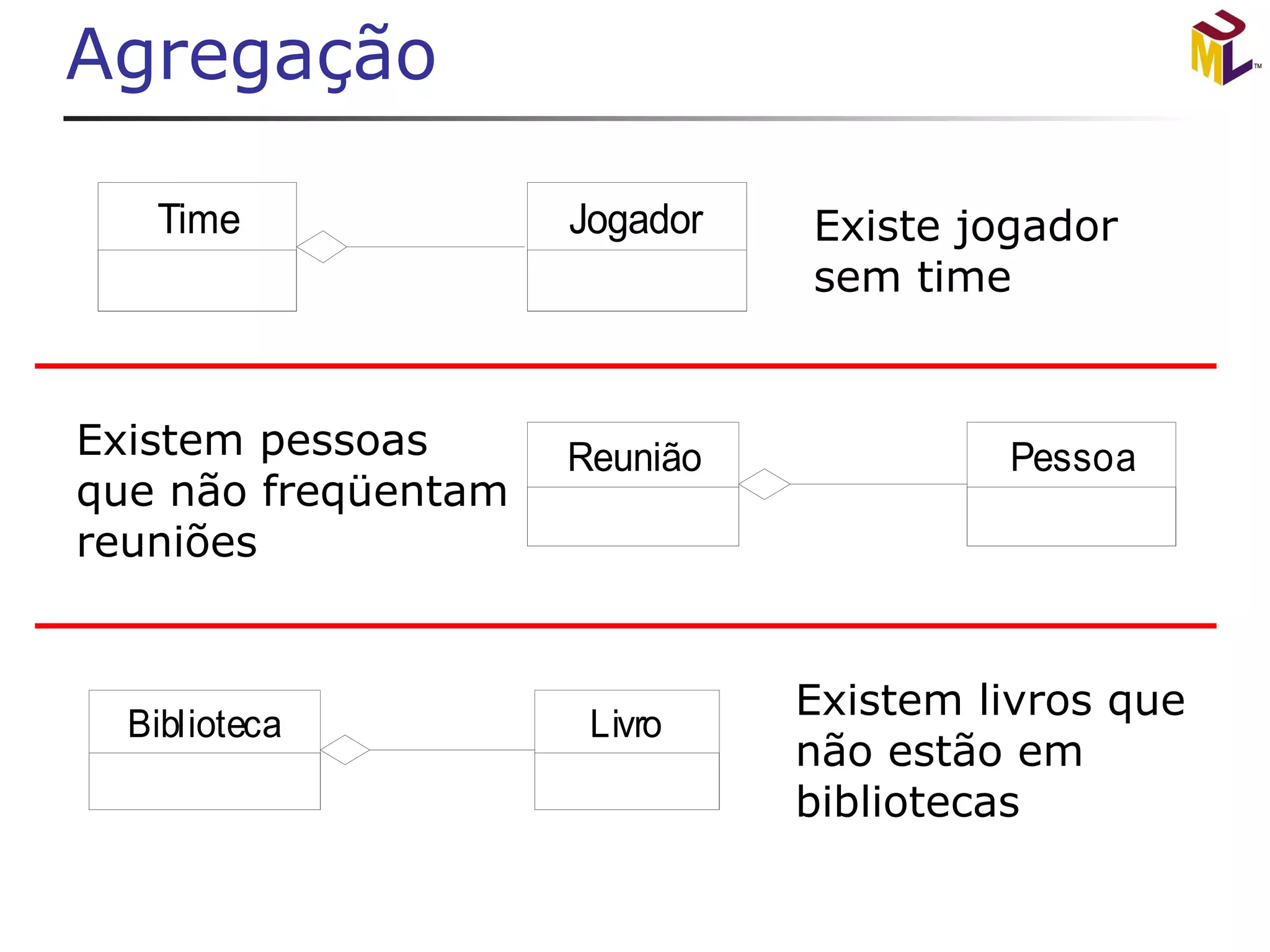 Agregação

UML™

Time

Jogador

Existe jogador sem time

Existem pessoas que não freqüentam reuniões

Reunião

Pessoa

Biblioteca

Livro

Existem livros que não estão em bibliotecas